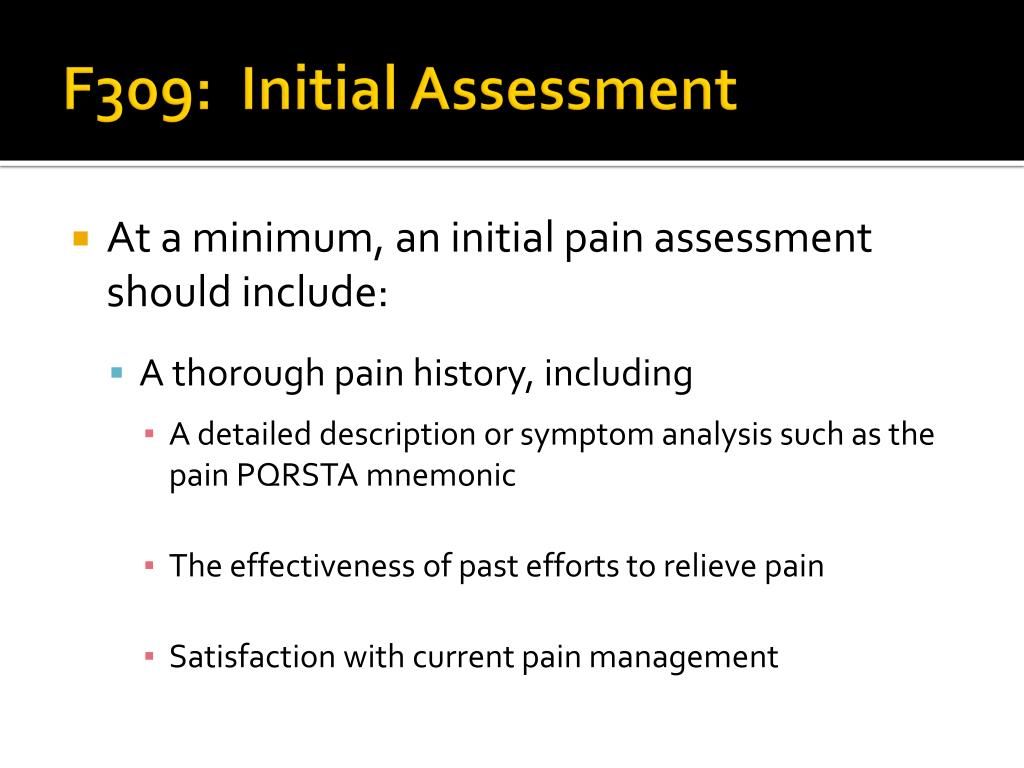 F309: Initial Assessment

At a minimum, an initial pain assessment should include:

A thorough pain history, including

A detailed description or symptom analysis such as the pain PQRSTA mnemonic

The effectiveness of past efforts to relieve pain

Satisfaction with current pain management